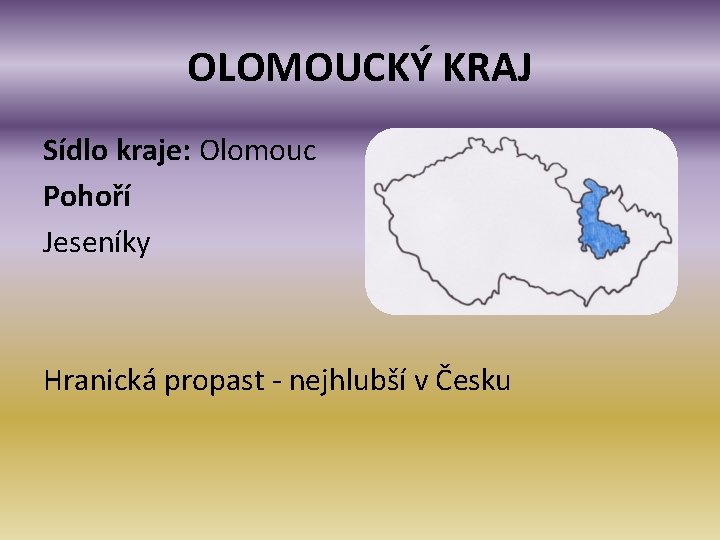 OLOMOUCKÝ KRAJ

Sídlo kraje: Olomouc

Pohoří

Jeseníky

Hranická propast - nejhlubší v Česku